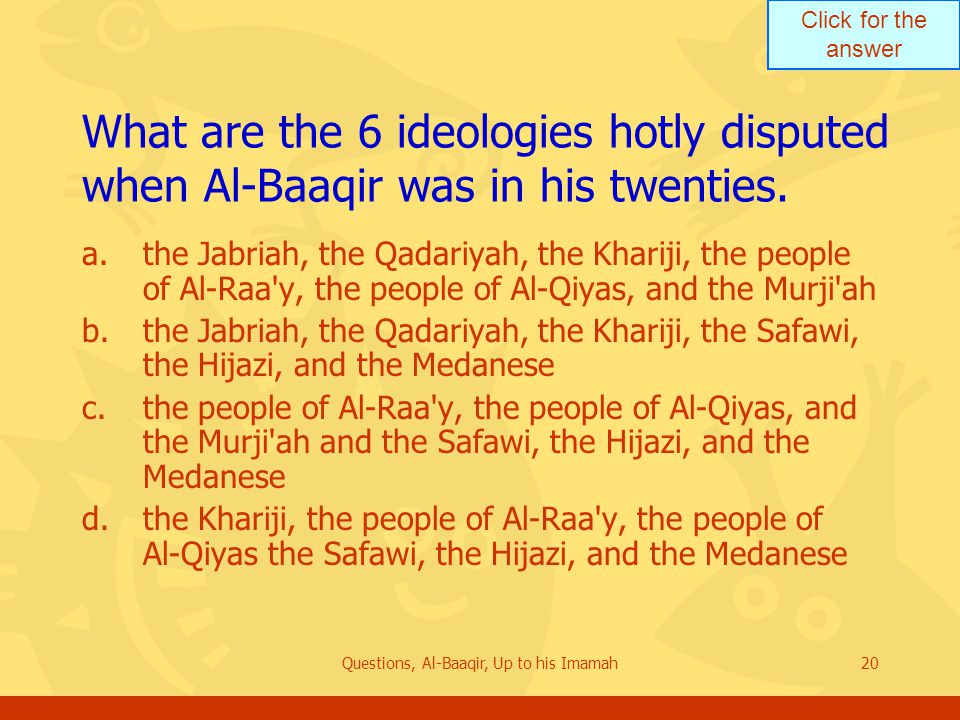 Click for the answer

What are the 6 ideologies hotly disputed when Al-Baaqir was in his twenties.

a. the Jabriah, the Qadariyah, the Khariji, the people of Al-Raa'y, the people of Al-Qiyas, and the Murji'ah

b. the Jabriah, the Qadariyah, the Khariji, the Safawi, the Hijazi, and the Medanese

c. the people of Al-Raa'y, the people of Al-Qiyas, and the Murji'ah and the Safawi, the Hijazi, and the Medanese

d. the Khariji, the people of Al-Raa'y, the people of Al-Qiyas the Safawi, the Hijazi, and the Medanese

Questions, Al-Baaqir, Up to his Imamah

20